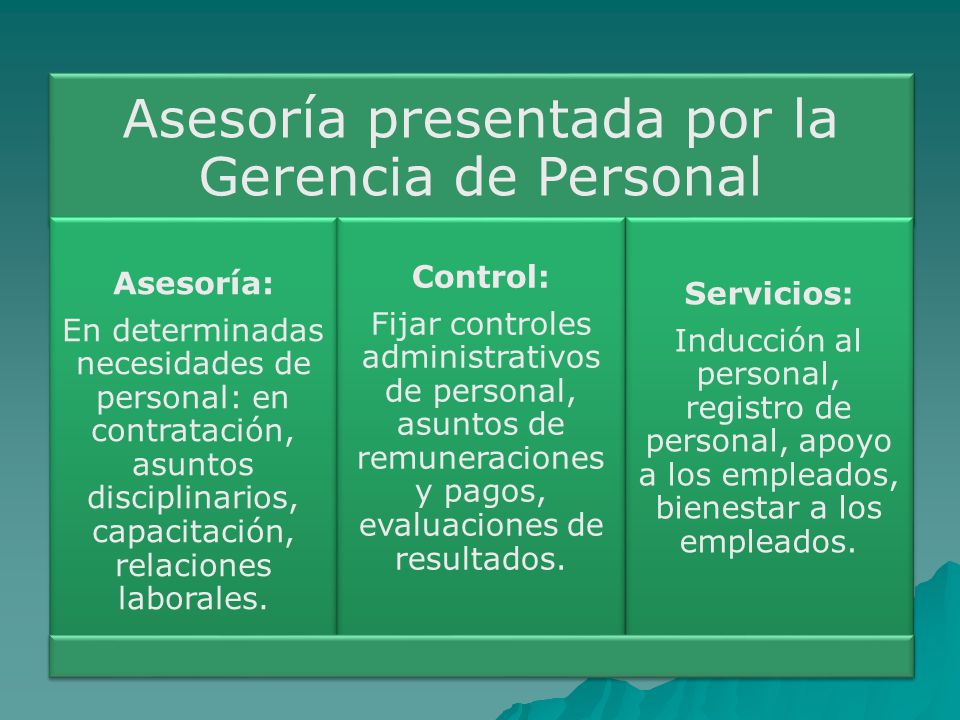 Asesoría presentada por la Gerencia de Personal

Asesoría:

En determinadas necesidades de personal: en contratación, asuntos disciplinarios, capacitación, relaciones laborales.

Control:

Fijar controles administrativos de personal, asuntos de remuneraciones y pagos, evaluaciones de resultados.

Servicios:

Inducción al personal, registro de personal, apoyo a los empleados, bienestar a los empleados.